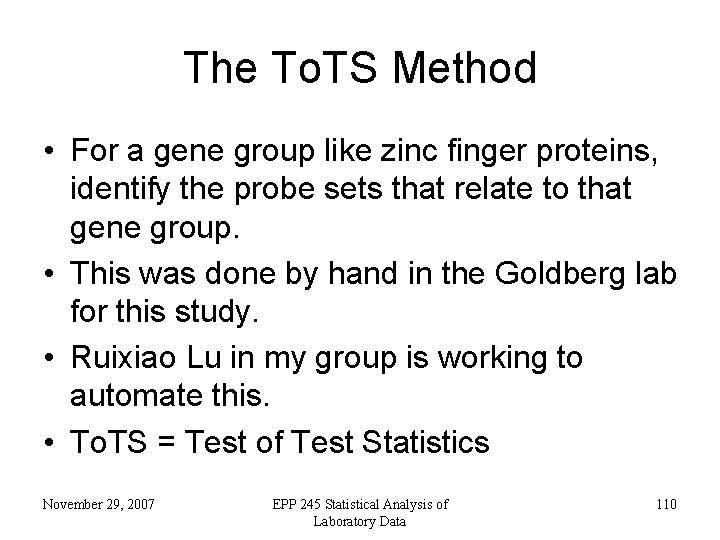 The ToTS Method

• For a gene group like zinc finger proteins, identify the probe sets that relate to that gene group.

• This was done by hand in the Goldberg lab for this study.

• Ruixiao Lu in my group is working to automate this.

• ToTS = Test of Test Statistics

November 29, 2007

EPP 245 Statistical Analysis of Laboratory Data

110